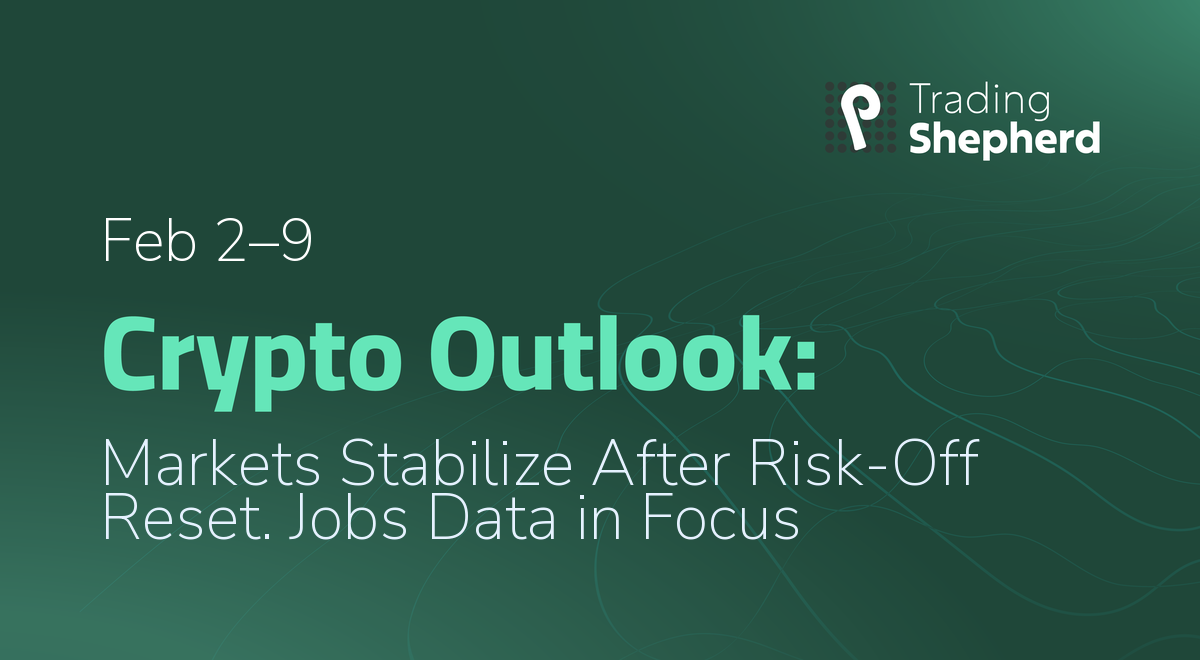 Trading Shepherd

Feb 2–9

Crypto Outlook:

Markets Stabilize After Risk-Off Reset. Jobs Data in Focus